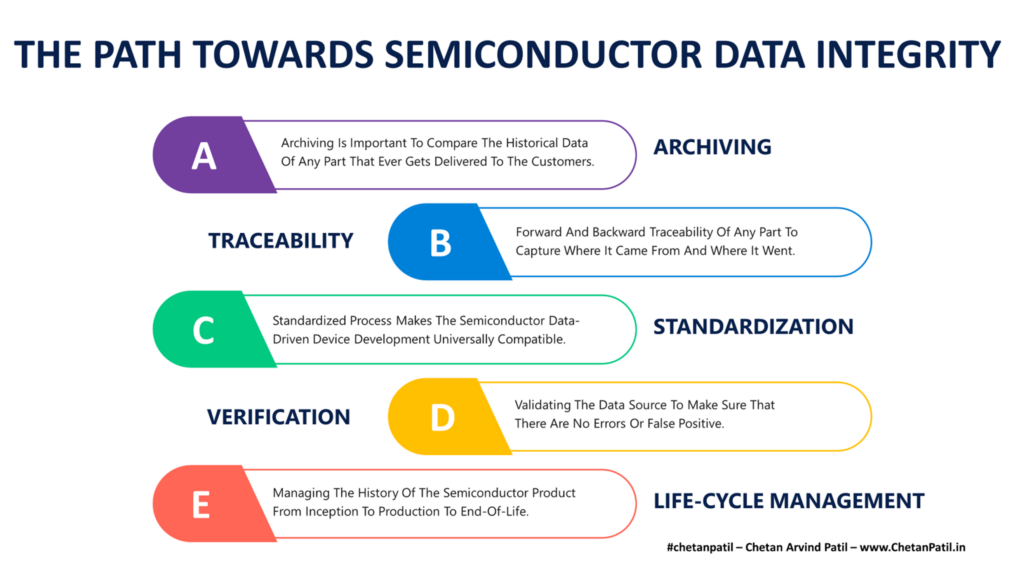 THE PATH TOWARDS SEMICONDUCTOR DATA INTEGRITY

A
Archiving Is Important To Compare The Historical Data Of Any Part That Ever Gets Delivered To The Customers.
ARCHIVING

TRACEABILITY
B
Forward And Backward Traceability Of Any Part To Capture Where It Came From And Where It Went.

C
Standardized Process Makes The Semiconductor Data-Driven Device Development Universally Compatible.
STANDARDIZATION

VERIFICATION
D
Validating The Data Source To Make Sure That There Are No Errors Or False Positive.

E
Managing The History Of The Semiconductor Product From Inception To Production To End-Of-Life.
LIFE-CYCLE MANAGEMENT

#chetanpatil – Chetan Arvind Patil – www.ChetanPatil.in